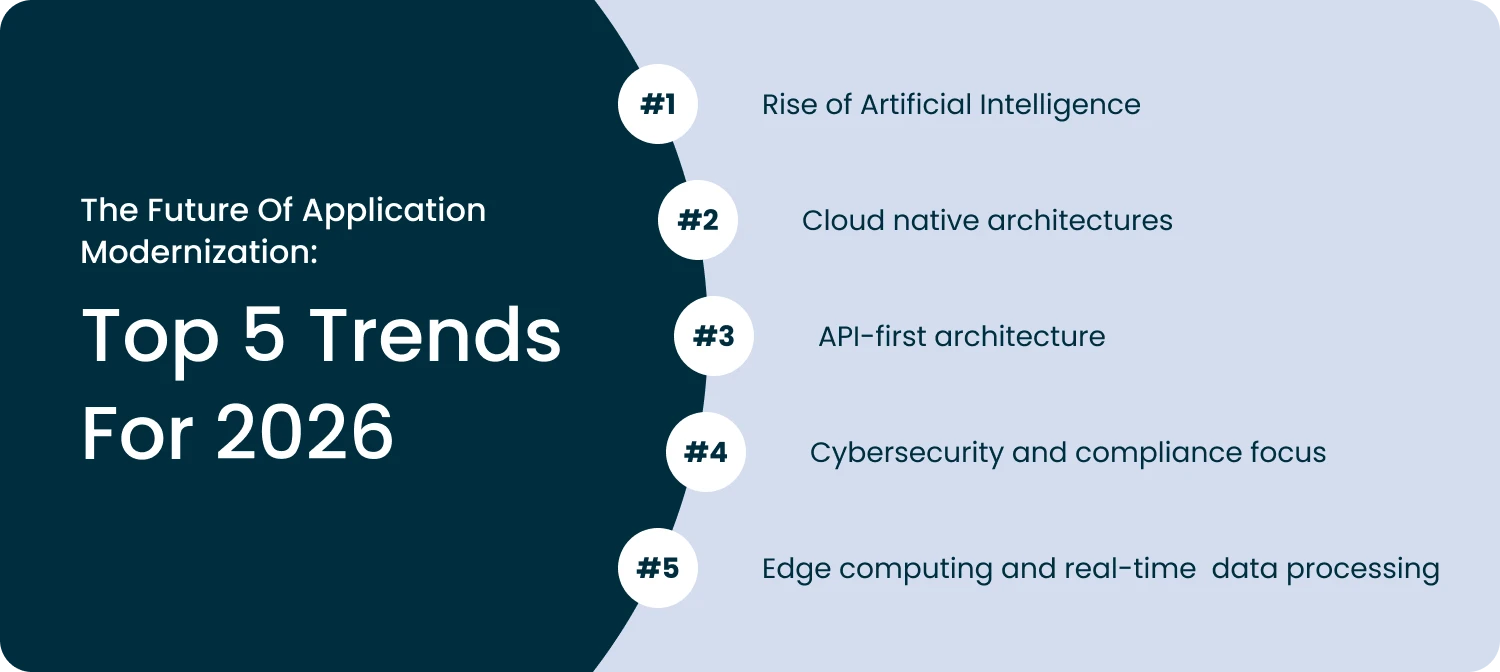 The Future Of Application Modernization:

Top 5 Trends For 2026

#1 Rise of Artificial Intelligence

#2 Cloud native architectures

#3 API-first architecture

#4 Cybersecurity and compliance focus

#5 Edge computing and real-time data processing